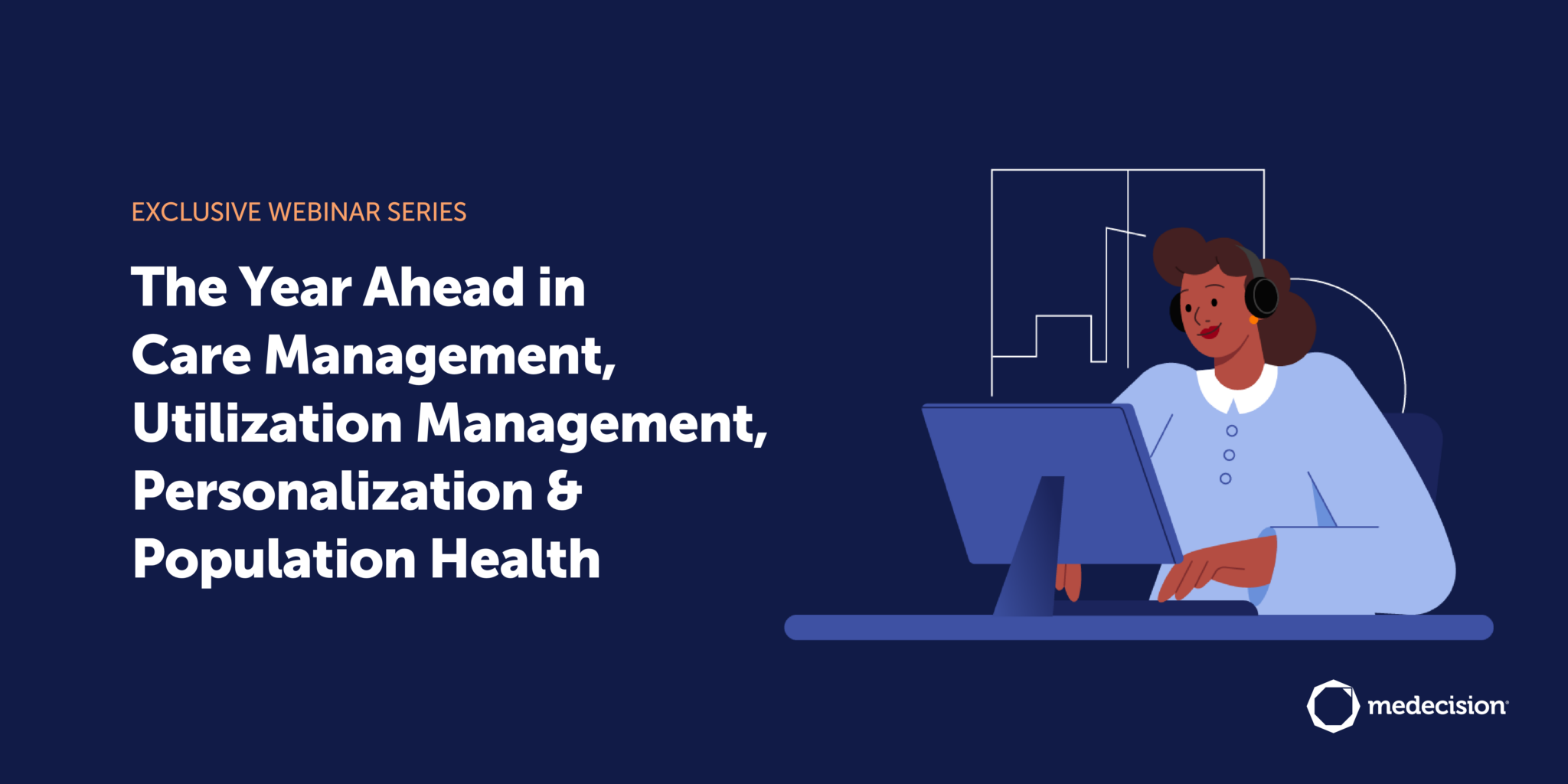 EXCLUSIVE WEBINAR SERIES

The Year Ahead in Care Management, Utilization Management, Personalization & Population Health

medecision